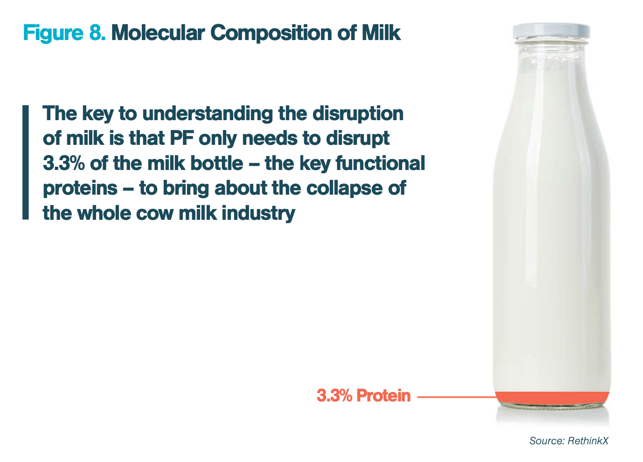 Figure 8. Molecular Composition of Milk

The key to understanding the disruption of milk is that PF only needs to disrupt 3.3% of the milk bottle – the key functional proteins – to bring about the collapse of the whole cow milk industry

3.3% Protein

Source: RethinkX